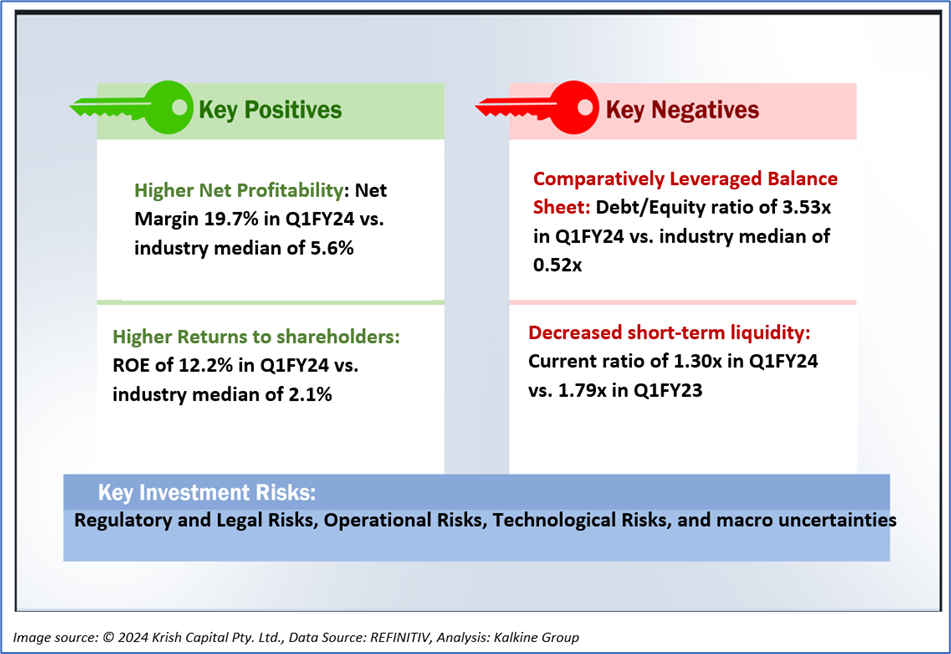 Key Positives

Higher Net Profitability: Net Margin 19.7% in Q1FY24 vs. industry median of 5.6%

Higher Returns to shareholders: ROE of 12.2% in Q1FY24 vs. industry median of 2.1%

Key Negatives

Comparatively Leveraged Balance Sheet: Debt/Equity ratio of 3.53x in Q1FY24 vs. industry median of 0.52x

Decreased short-term liquidity: Current ratio of 1.30x in Q1FY24 vs. 1.79x in Q1FY23

Key Investment Risks:
Regulatory and Legal Risks, Operational Risks, Technological Risks, and macro uncertainties

Image source: © 2024 Krish Capital Pty. Ltd., Data Source: REFINITIV, Analysis: Kalkine Group